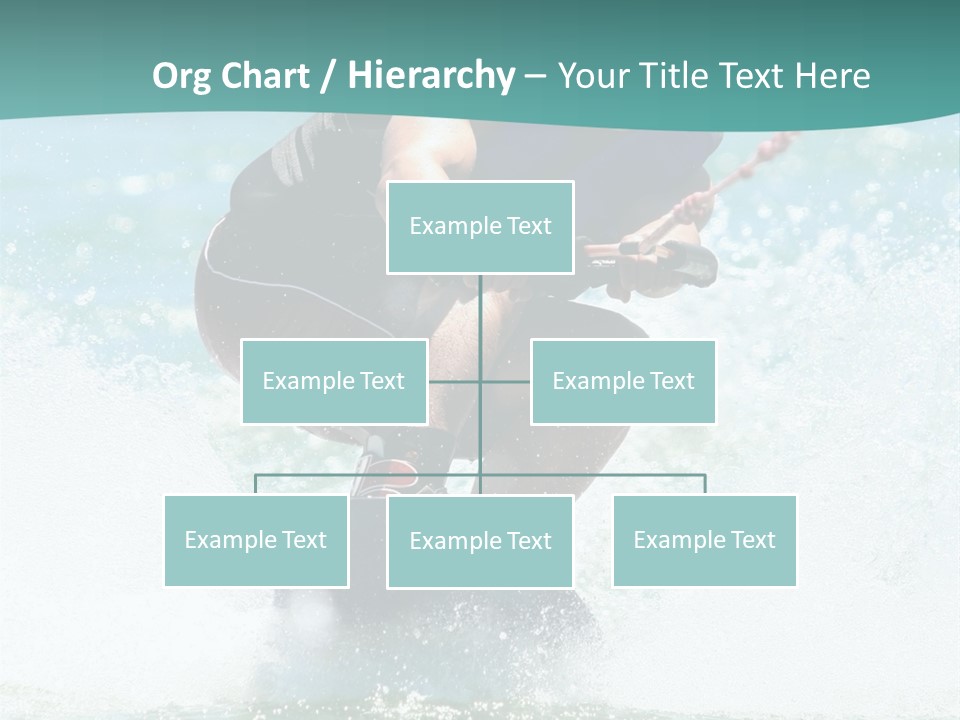 Org Chart / Hierarchy – Your Title Text Here

Example Text

Example Text

Example Text

Example Text

Example Text

Example Text